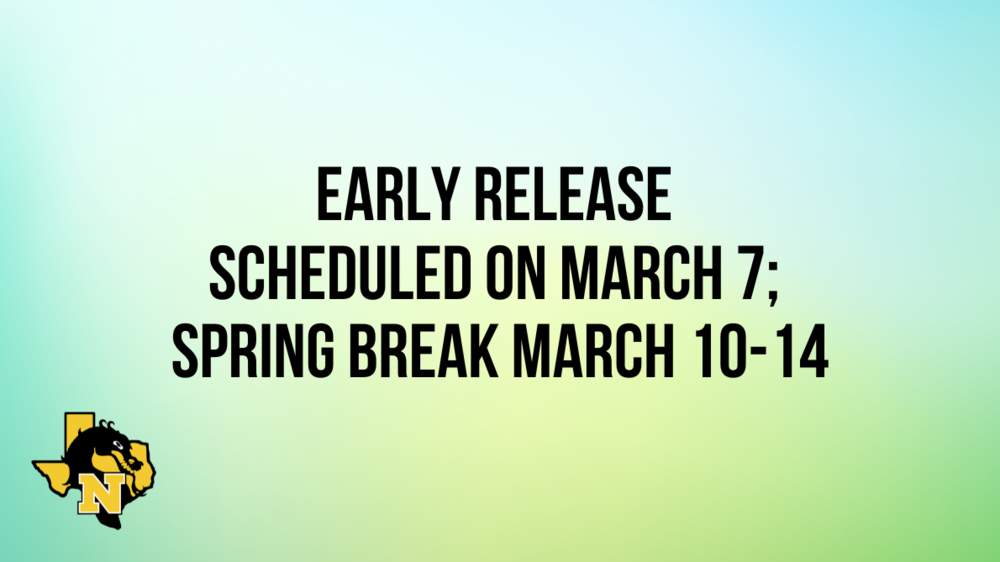 EARLY RELEASE
SCHEDULED ON MARCH 7;
SPRING BREAK MARCH 10-14

N